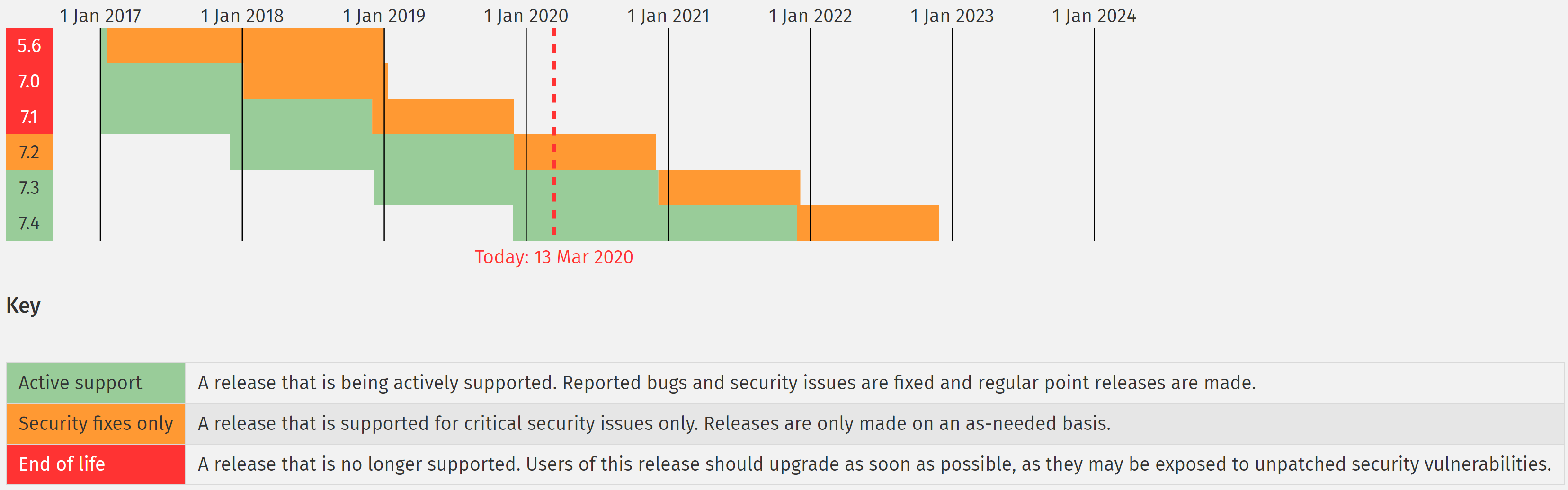 1 Jan 2017 1 Jan 2018 1 Jan 2019 1 Jan 2020 1 Jan 2021 1 Jan 2022 1 Jan 2023 1 Jan 2024

5.6
7.0
7.1
7.2
7.3
7.4

Today: 13 Mar 2020

Key

| Active support | A release that is being actively supported. Reported bugs and security issues are fixed and regular point releases are made. |
|---|---|
| Security fixes only | A release that is supported for critical security issues only. Releases are only made on an as-needed basis. |
| End of life | A release that is no longer supported. Users of this release should upgrade as soon as possible, as they may be exposed to unpatched security vulnerabilities. |